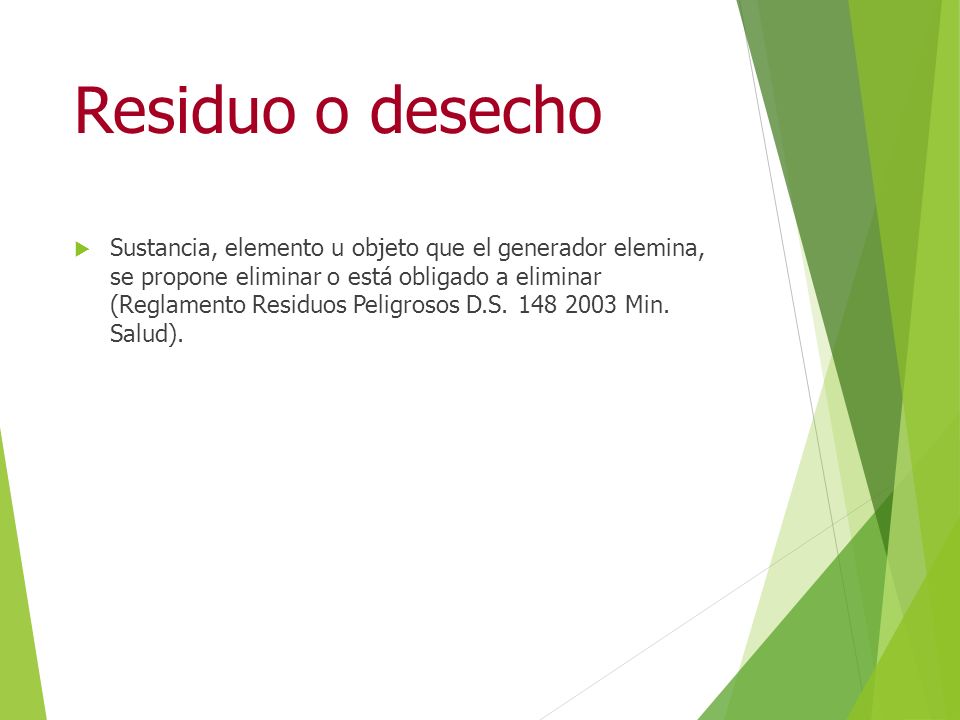 Residuo o desecho

Sustancia, elemento u objeto que el generador elemina, se propone eliminar o está obligado a eliminar (Reglamento Residuos Peligrosos D.S. 148 2003 Min. Salud).